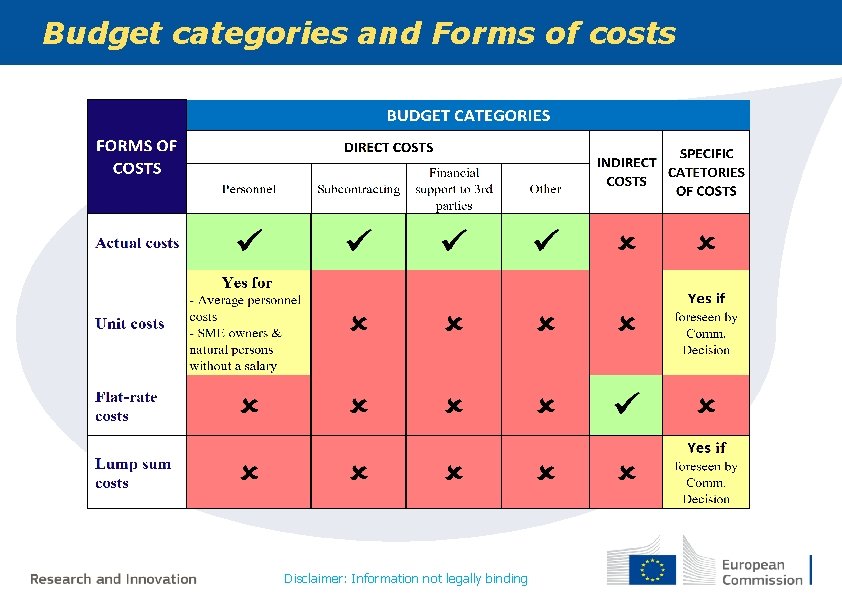 Budget categories and Forms of costs

| FORMS OF COSTS | BUDGET CATEGORIES | | | | | |
|---|---|---|---|---|---|---|
| | DIRECT COSTS | | | | INDIRECT COSTS | SPECIFIC CATETORIES OF COSTS |
| | Personnel | Subcontracting | Financial support to 3rd parties | Other | | |
| Actual costs | ✓ | ✓ | ✓ | ✓ | ✗ | ✗ |
| Unit costs | Yes for - Average personnel costs - SME owners & natural persons without a salary | ✗ | ✗ | ✗ | ✗ | Yes if foreseen by Comm. Decision |
| Flat-rate costs | ✗ | ✗ | ✗ | ✗ | ✓ | ✗ |
| Lump sum costs | ✗ | ✗ | ✗ | ✗ | ✗ | Yes if foreseen by Comm. Decision |

Research and Innovation

Disclaimer: Information not legally binding

European Commission